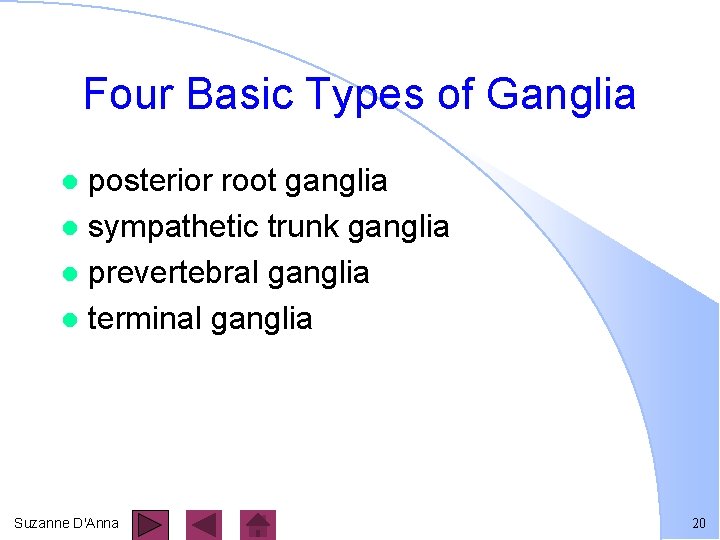 Four Basic Types of Ganglia

- posterior root ganglia
- sympathetic trunk ganglia
- prevertebral ganglia
- terminal ganglia

Suzanne D'Anna

20